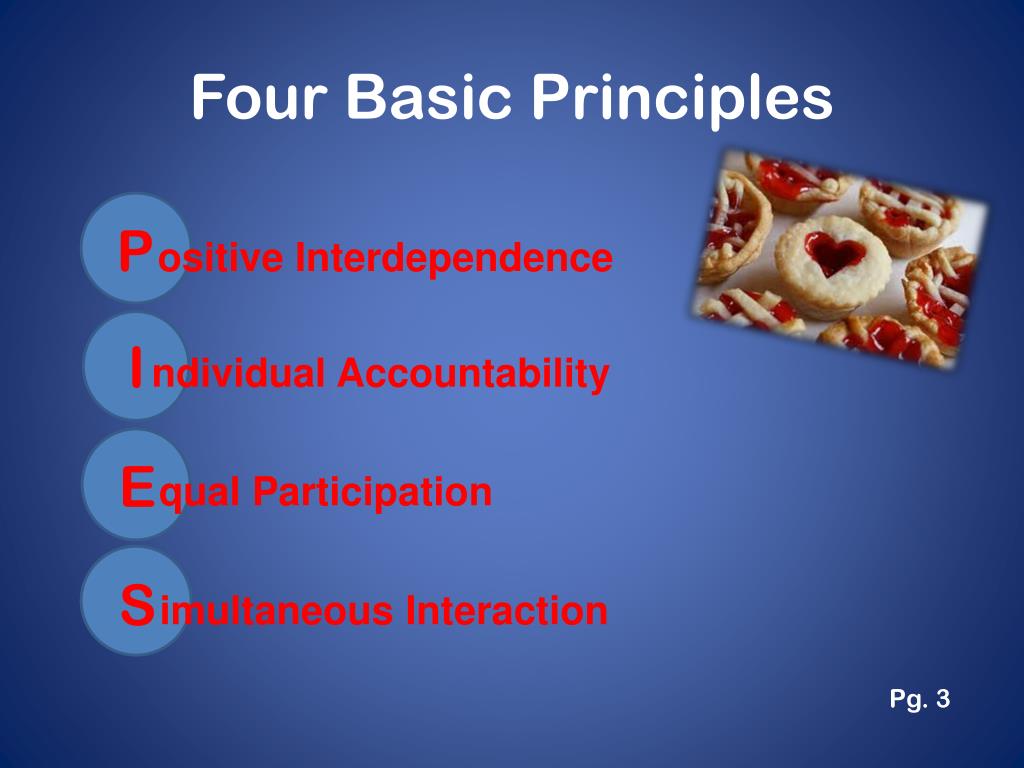 Four Basic Principles

Positive Interdependence

Individual Accountability

Equal Participation

Simultaneous Interaction

Pg. 3